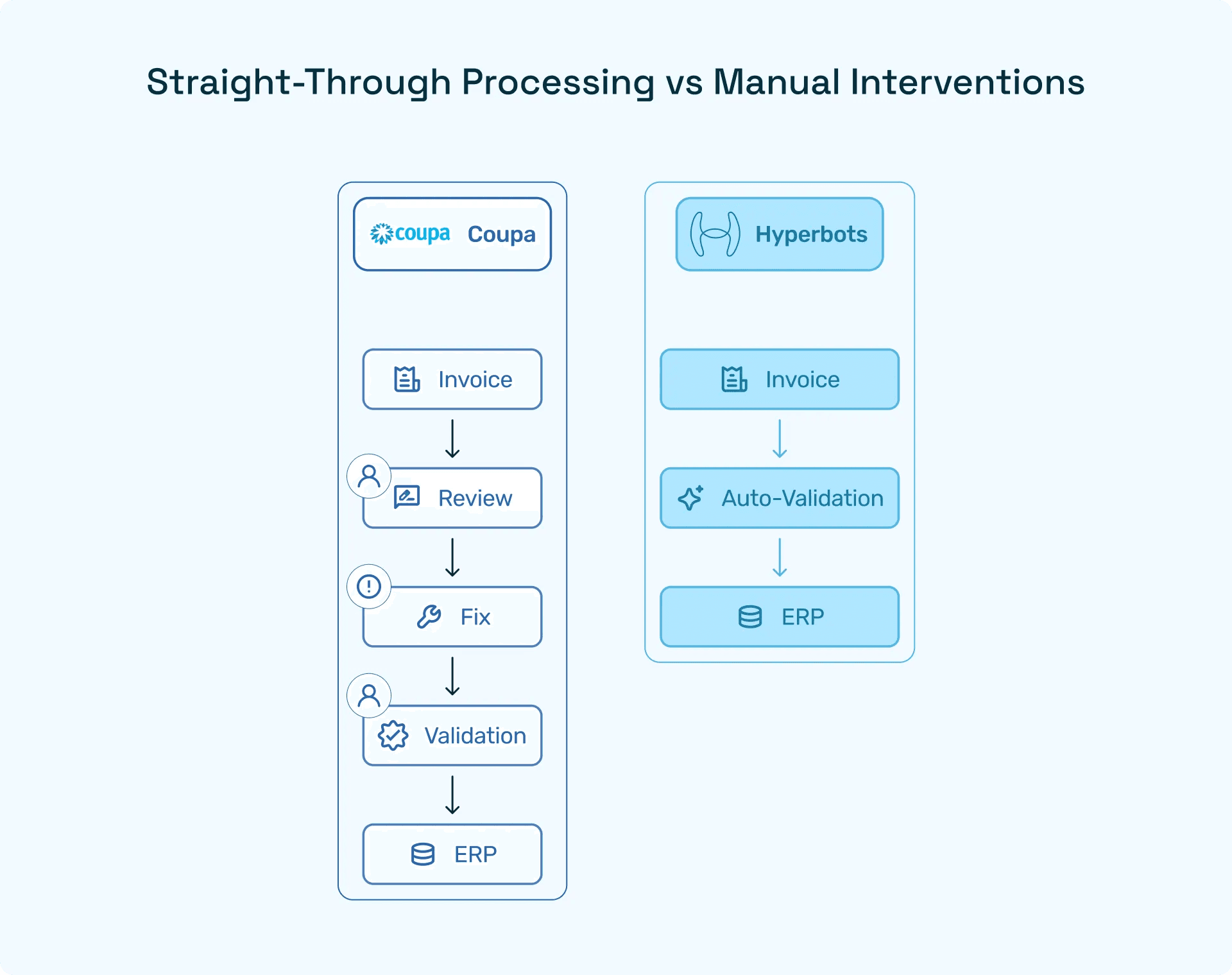 Straight-Through Processing vs Manual Interventions

coupa Coupa

Invoice

Review

Fix

Validation

ERP

Hyperbots

Invoice

Auto-Validation

ERP